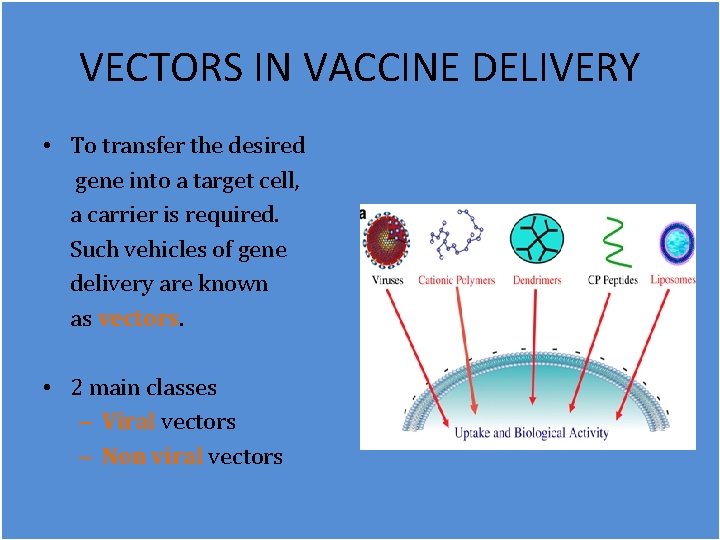 VECTORS IN VACCINE DELIVERY

• To transfer the desired gene into a target cell, a carrier is required. Such vehicles of gene delivery are known as vectors.

• 2 main classes
– Viral vectors
– Non viral vectors

a
Viruses
Cationic Polymers
Dendrimers
CP Peptides
Liposomes
Uptake and Biological Activity